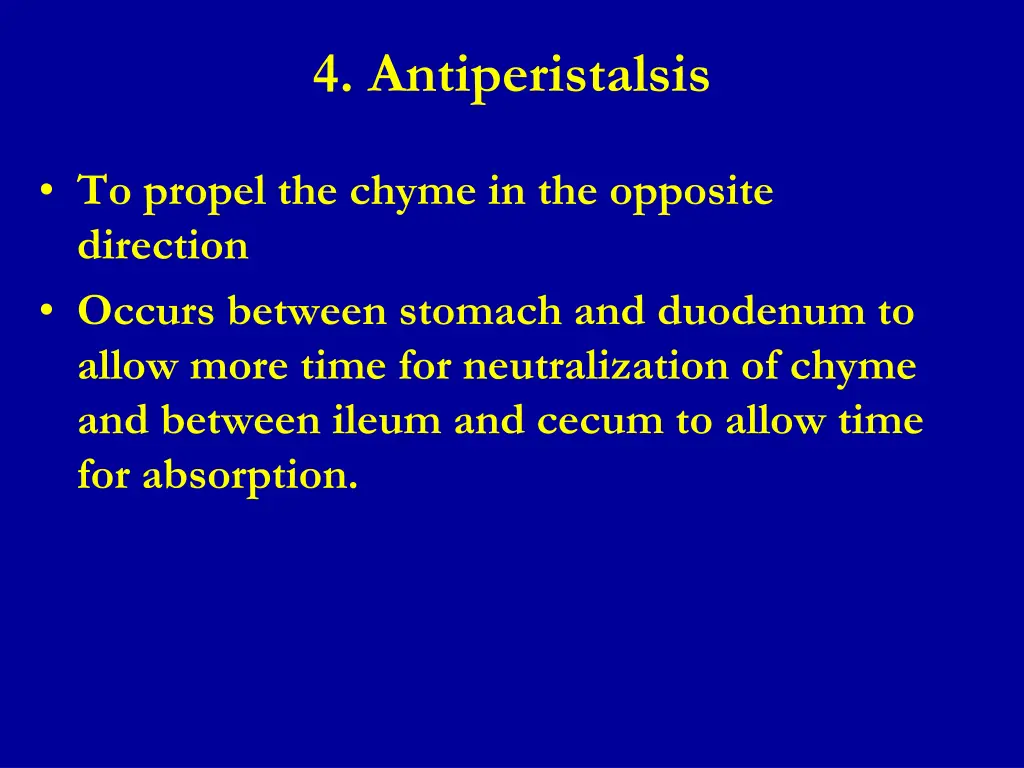 4. Antiperistalsis

• To propel the chyme in the opposite direction
• Occurs between stomach and duodenum to allow more time for neutralization of chyme and between ileum and cecum to allow time for absorption.